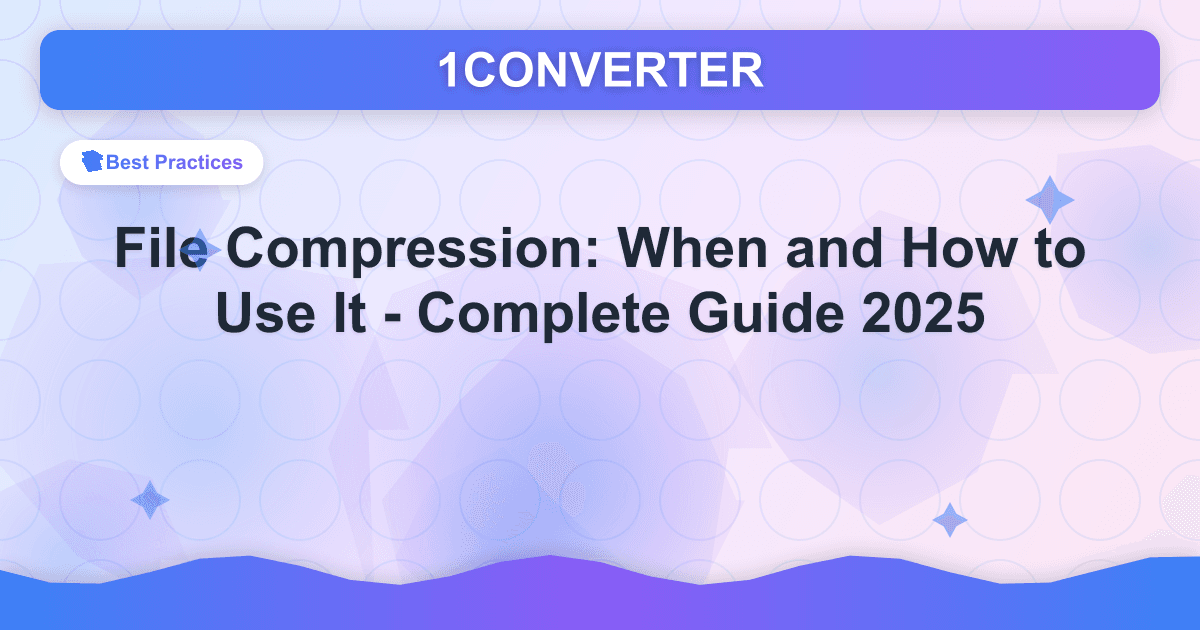 1CONVERTER

Best Practices

File Compression: When and How to Use It - Complete Guide 2025